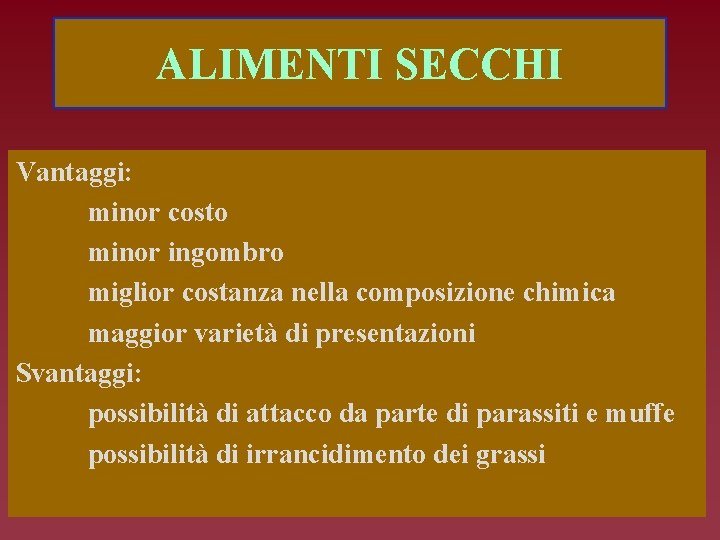 ALIMENTI SECCHI

Vantaggi:
minor costo
minor ingombro
miglior costanza nella composizione chimica
maggior varietà di presentazioni
Svantaggi:
possibilità di attacco da parte di parassiti e muffe
possibilità di irrancidimento dei grassi